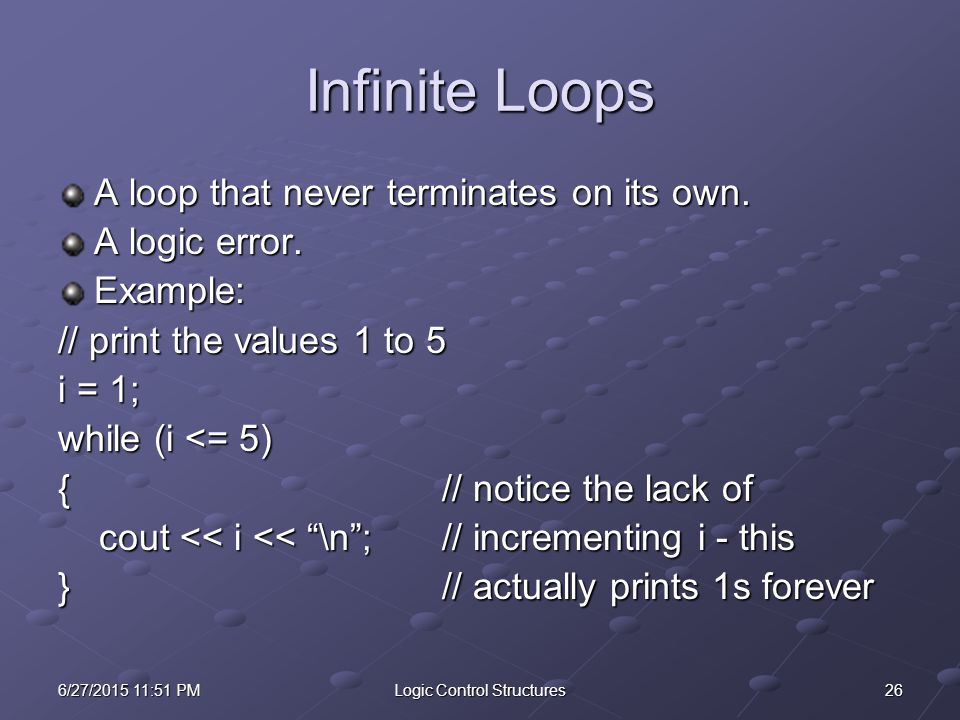 Infinite Loops

A loop that never terminates on its own.
A logic error.
Example:

// print the values 1 to 5
i = 1;
while (i <= 5)
{ // notice the lack of
cout << i << “\n”; // incrementing i - this
} // actually prints 1s forever

6/27/2015 11:51 PM Logic Control Structures 26